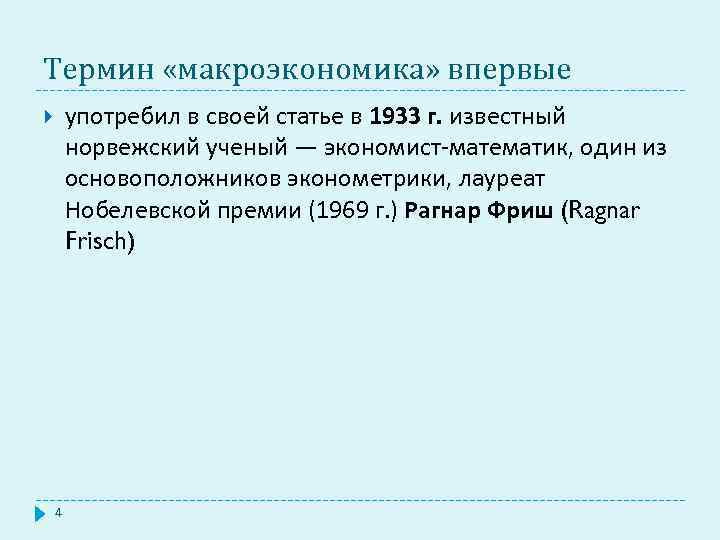 Термин «макроэкономика» впервые

употребил в своей статье в 1933 г. известный норвежский ученый — экономист-математик, один из основоположников эконометрики, лауреат Нобелевской премии (1969 г.) Рагнар Фриш (Ragnar Frisch)

4